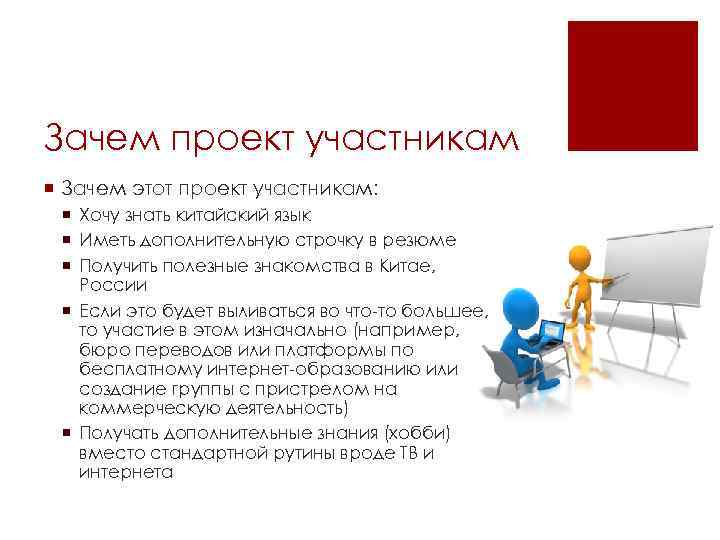 Зачем проект участникам

Зачем этот проект участникам:

Хочу знать китайский язык

Иметь дополнительную строчку в резюме

Получить полезные знакомства в Китае, России

Если это будет выливаться во что-то большее, то участие в этом изначально (например, бюро переводов или платформы по бесплатному интернет-образованию или создание группы с пристрелом на коммерческую деятельность)

Получать дополнительные знания (хобби) вместо стандартной рутины вроде ТВ и интернета